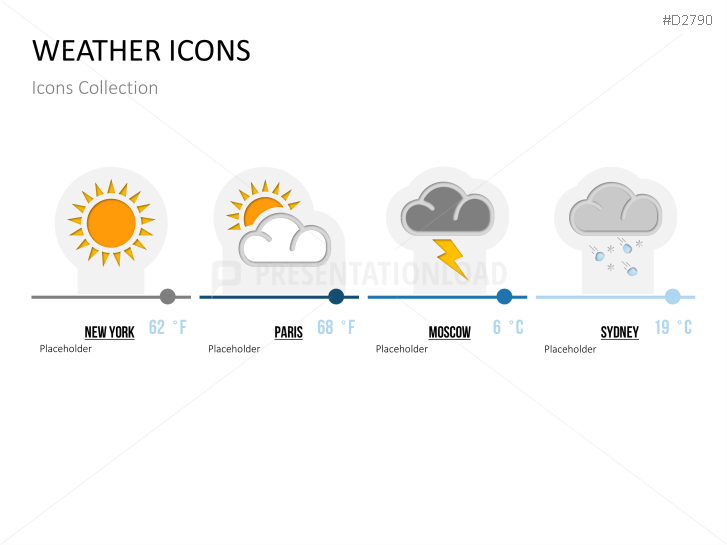 #D2790

WEATHER ICONS

Icons Collection

PRESENTATIONLOAD

NEW YORK 62 °F
Placeholder

PARIS 68 °F
Placeholder

MOSCOW 6 °C
Placeholder

SYDNEY 19 °C
Placeholder